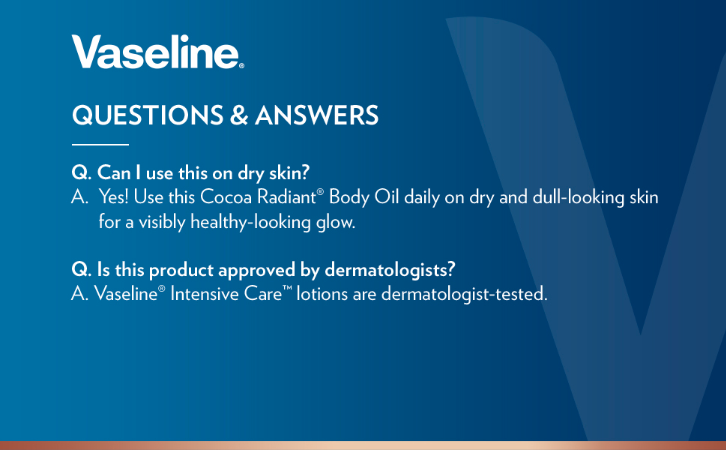 Vaseline®

QUESTIONS & ANSWERS

Q. Can I use this on dry skin?
A. Yes! Use this Cocoa Radiant® Body Oil daily on dry and dull-looking skin for a visibly healthy-looking glow.

Q. Is this product approved by dermatologists?
A. Vaseline® Intensive Care™ lotions are dermatologist-tested.